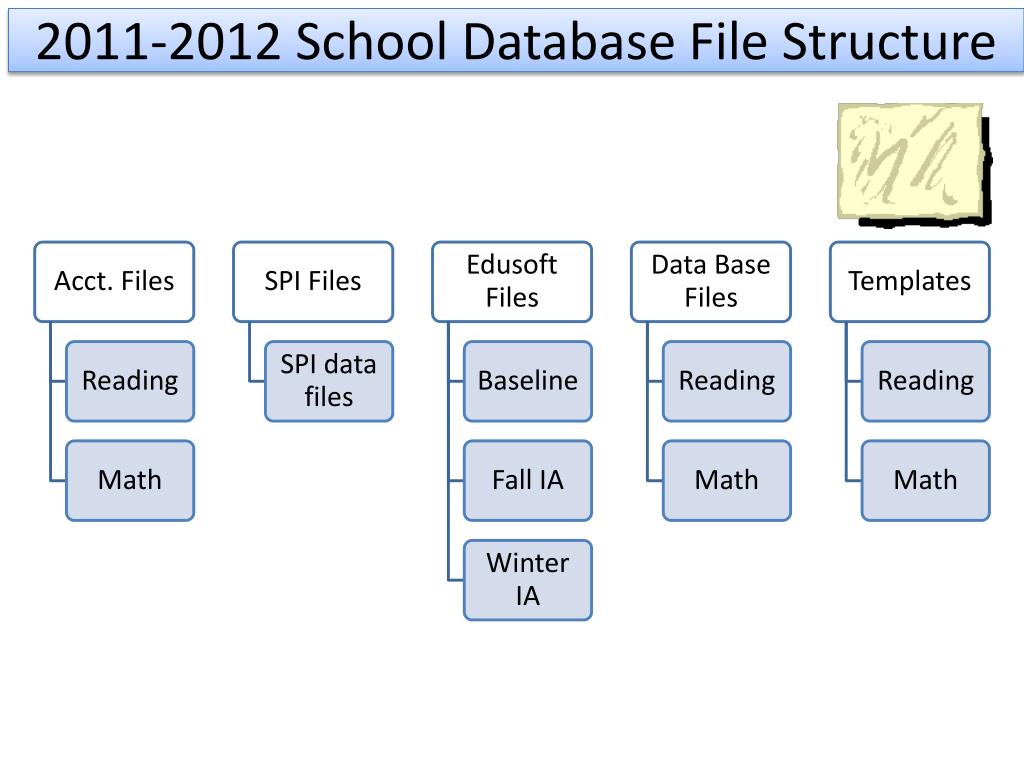 2011-2012 School Database File Structure

Acct. Files

Reading

Math

SPI Files

SPI data files

Edusoft Files

Baseline

Fall IA

Winter IA

Data Base Files

Reading

Math

Templates

Reading

Math